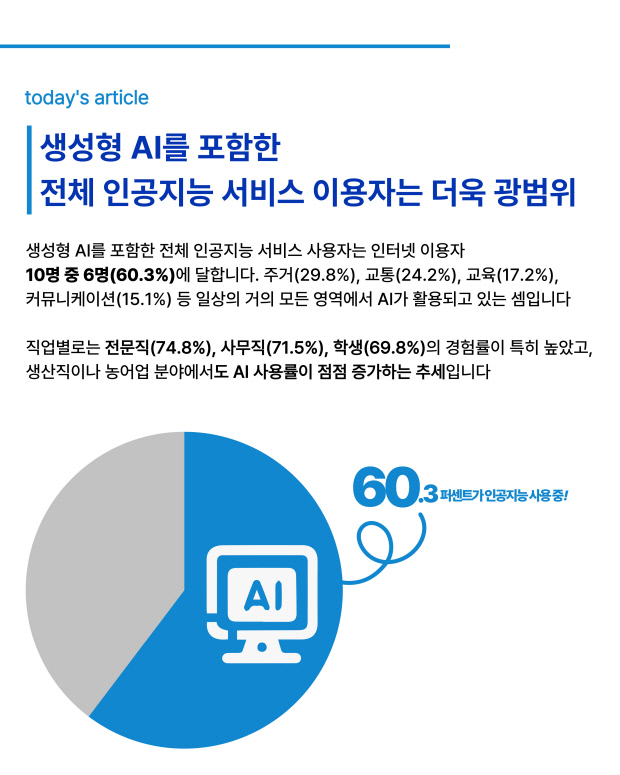 today's article

생성형 AI를 포함한
전체 인공지능 서비스 이용자는 더욱 광범위

생성형 AI를 포함한 전체 인공지능 서비스 사용자는 인터넷 이용자 10명 중 6명(60.3%)에 달합니다. 주거(29.8%), 교통(24.2%), 교육(17.2%), 커뮤니케이션(15.1%) 등 일상의 거의 모든 영역에서 AI가 활용되고 있는 셈입니다

직업별로는 전문직(74.8%), 사무직(71.5%), 학생(69.8%)의 경험률이 특히 높았고, 생산직이나 농어업 분야에서도 AI 사용률이 점점 증가하는 추세입니다

60.3 퍼센트가 인공지능 사용 중!

AI